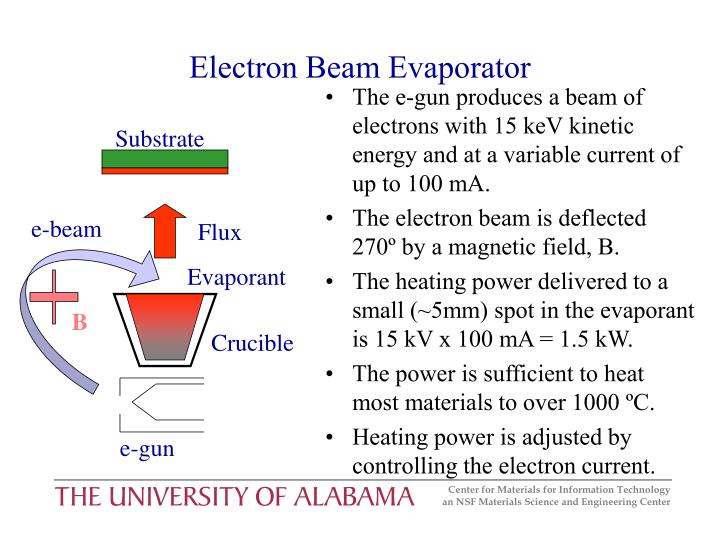 Electron Beam Evaporator

Substrate

e-beam

Flux

Evaporant

B

Crucible

e-gun

• The e-gun produces a beam of electrons with 15 keV kinetic energy and at a variable current of up to 100 mA.

• The electron beam is deflected 270º by a magnetic field, B.

• The heating power delivered to a small (~5mm) spot in the evaporant is 15 kV x 100 mA = 1.5 kW.

• The power is sufficient to heat most materials to over 1000 ºC.

• Heating power is adjusted by controlling the electron current.

THE UNIVERSITY OF ALABAMA

Center for Materials for Information Technology
an NSF Materials Science and Engineering Center